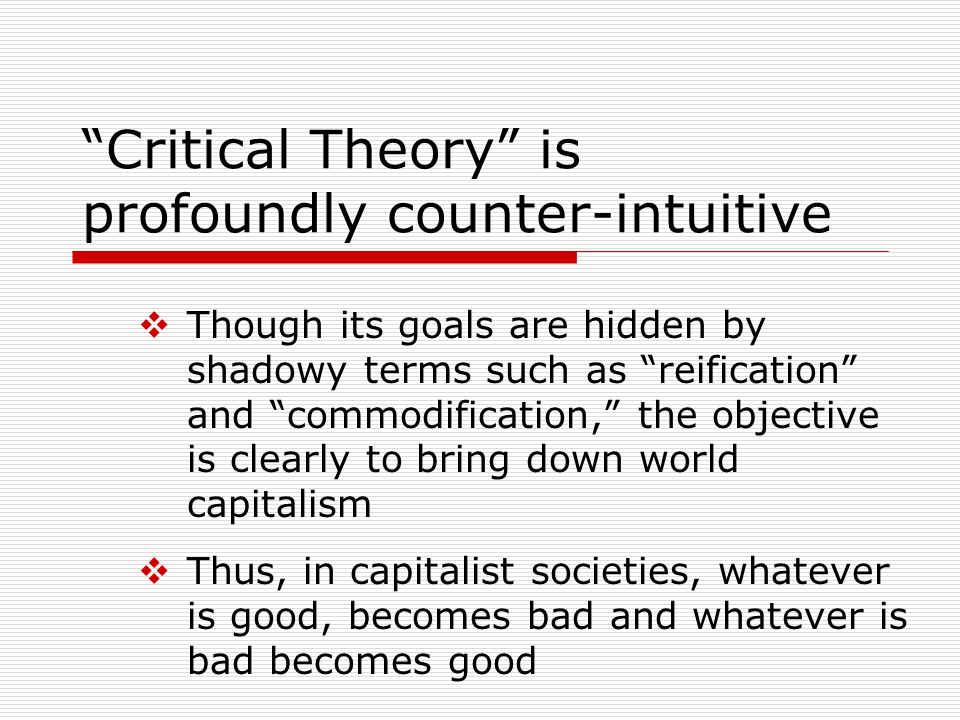 “Critical Theory” is profoundly counter-intuitive

❖ Though its goals are hidden by shadowy terms such as “reification” and “commodification,” the objective is clearly to bring down world capitalism

❖ Thus, in capitalist societies, whatever is good, becomes bad and whatever is bad becomes good